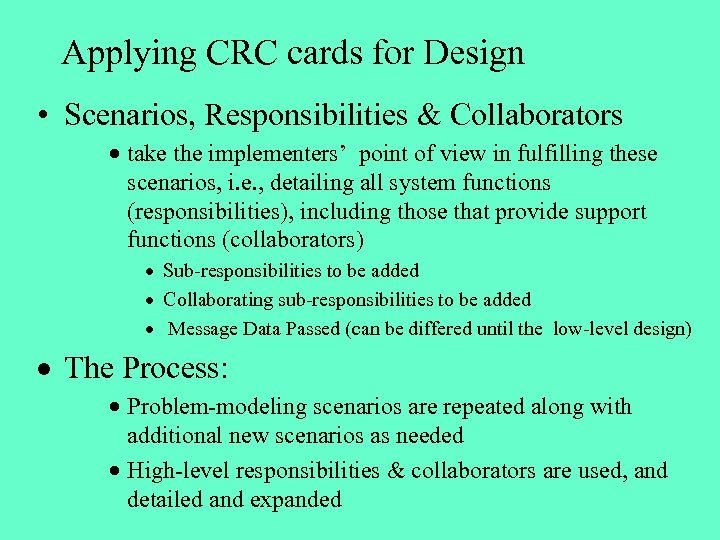 Applying CRC cards for Design

• Scenarios, Responsibilities & Collaborators

• take the implementers' point of view in fulfilling these scenarios, i.e., detailing all system functions (responsibilities), including those that provide support functions (collaborators)

• Sub-responsibilities to be added

• Collaborating sub-responsibilities to be added

• Message Data Passed (can be differed until the low-level design)

• The Process:

• Problem-modeling scenarios are repeated along with additional new scenarios as needed

• High-level responsibilities & collaborators are used, and detailed and expanded